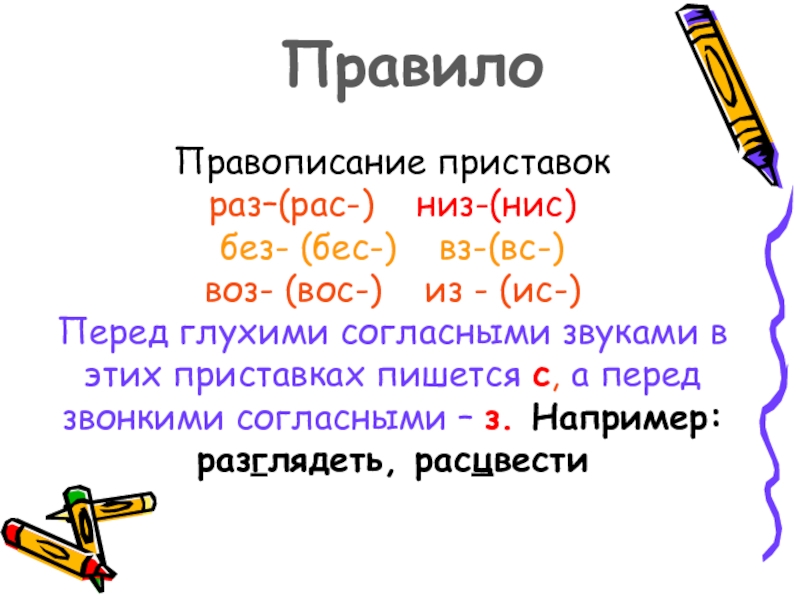 Правило

Правописание приставок
раз–(рас-) низ-(нис)
без- (бес-) вз-(вс-)
воз- (вос-) из - (ис-)
Перед глухими согласными звуками в этих приставках пишется с, а перед звонкими согласными – з. Например: разглядеть, расцвести